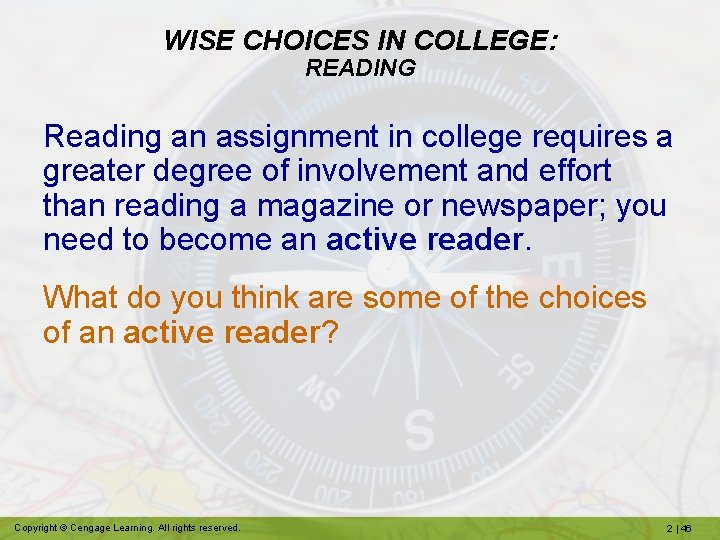 WISE CHOICES IN COLLEGE:
READING

Reading an assignment in college requires a greater degree of involvement and effort than reading a magazine or newspaper; you need to become an active reader.

What do you think are some of the choices of an active reader?

Copyright © Cengage Learning. All rights reserved.

2 | 46